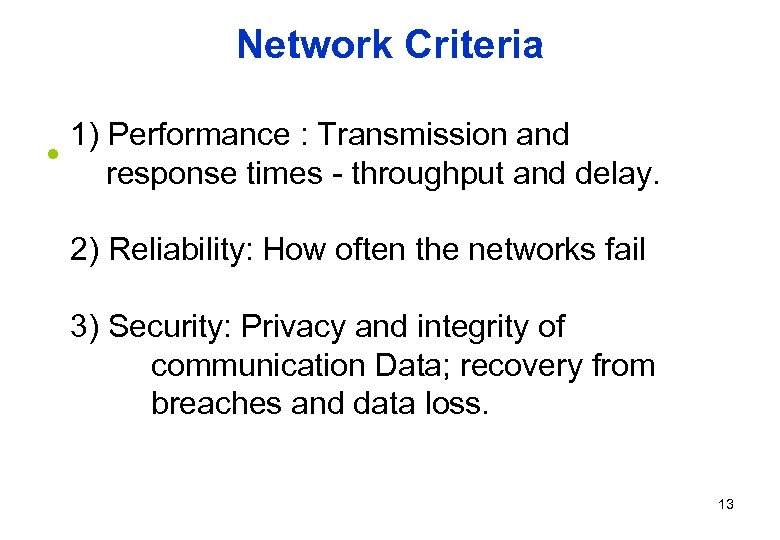 Network Criteria

1) Performance : Transmission and response times - throughput and delay.

2) Reliability: How often the networks fail

3) Security: Privacy and integrity of communication Data; recovery from breaches and data loss.

13